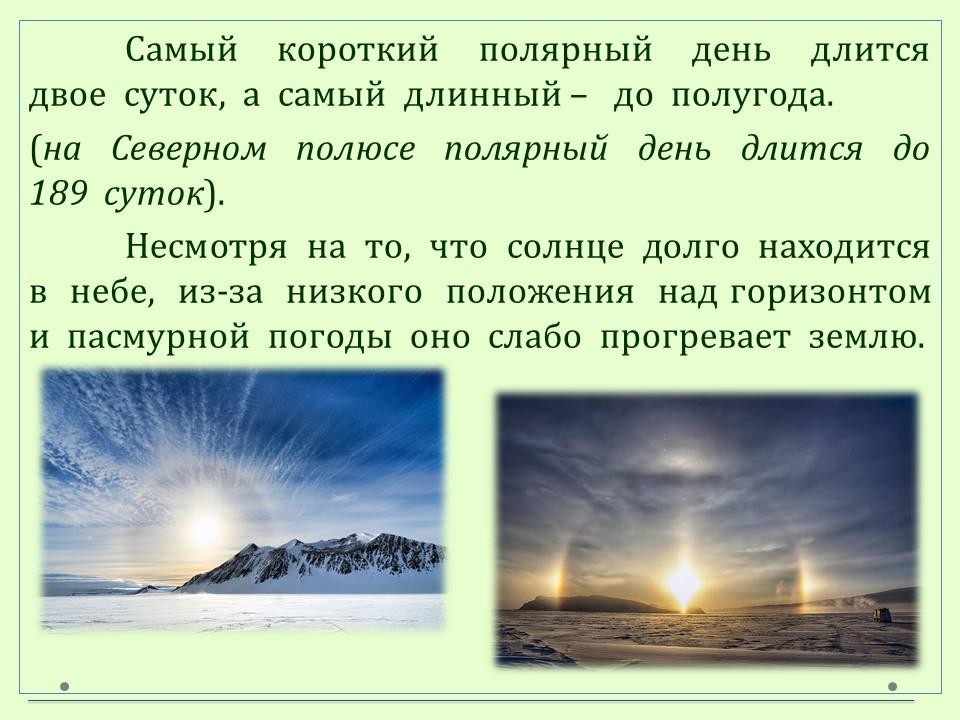 Самый короткий полярный день длится двое суток, а самый длинный – до полугода.

(на Северном полюсе полярный день длится до 189 суток).

Несмотря на то, что солнце долго находится в небе, из-за низкого положения над горизонтом и пасмурной погоды оно слабо прогревает землю.